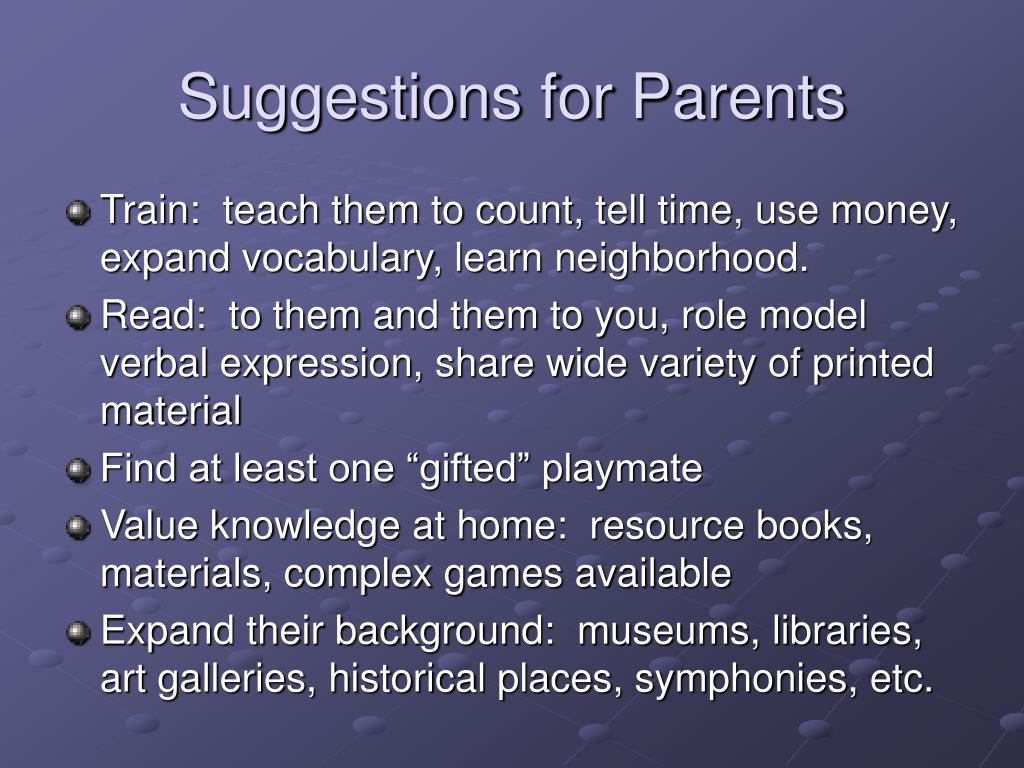 Suggestions for Parents

Train: teach them to count, tell time, use money, expand vocabulary, learn neighborhood.

Read: to them and them to you, role model verbal expression, share wide variety of printed material

Find at least one “gifted” playmate

Value knowledge at home: resource books, materials, complex games available

Expand their background: museums, libraries, art galleries, historical places, symphonies, etc.